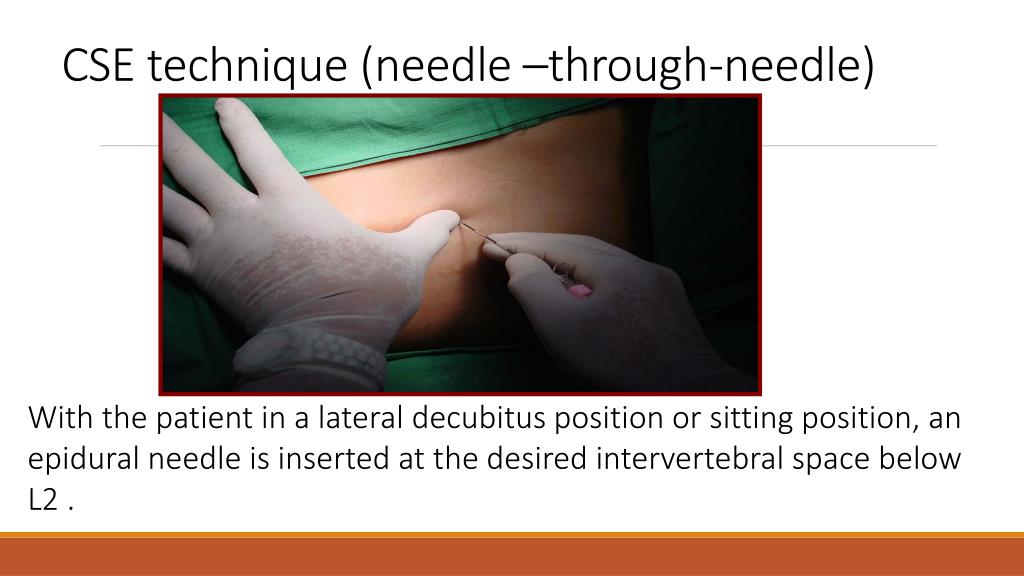 CSE technique (needle –through-needle)

With the patient in a lateral decubitus position or sitting position, an epidural needle is inserted at the desired intervertebral space below L2 .